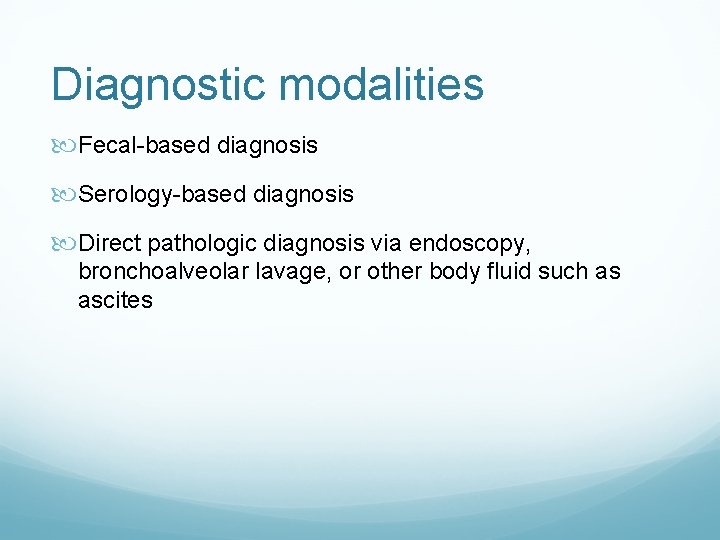 Diagnostic modalities

Fecal-based diagnosis

Serology-based diagnosis

Direct pathologic diagnosis via endoscopy, bronchoalveolar lavage, or other body fluid such as ascites